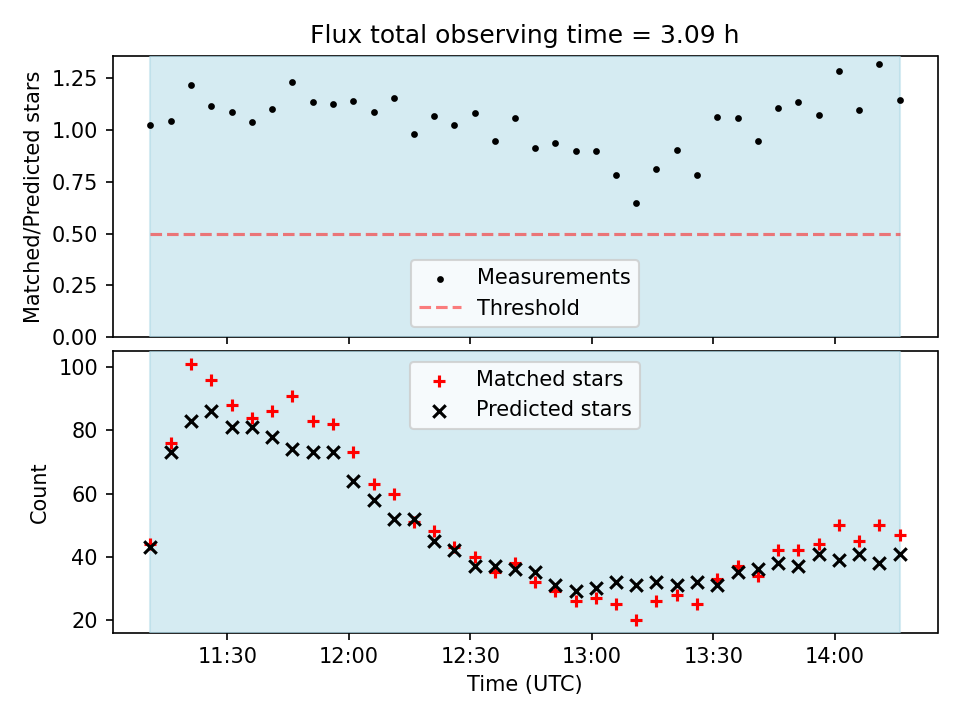 Flux total observing time = 3.09 h

Matched/Predicted stars

1.25
1.00
0.75
0.50
0.25
0.00

Measurements
Threshold

Count

100
80
60
40
20

Matched stars
Predicted stars

11:30
12:00
12:30
13:00
13:30
14:00

Time (UTC)